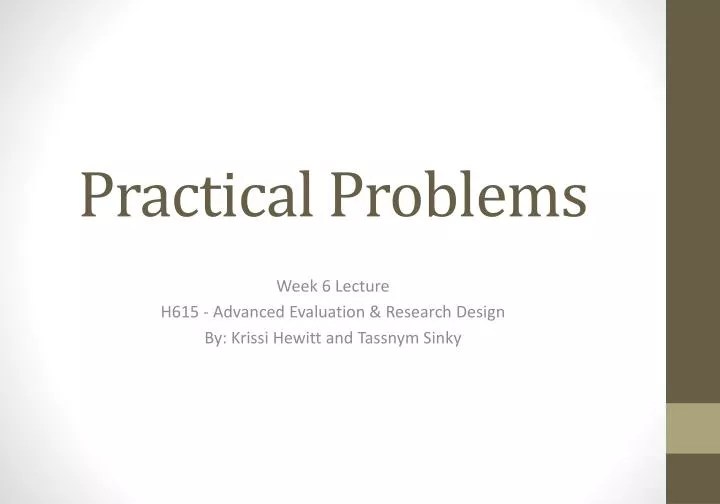 Practical Problems

Week 6 Lecture
H615 - Advanced Evaluation & Research Design
By: Krissi Hewitt and Tassnym Sinky